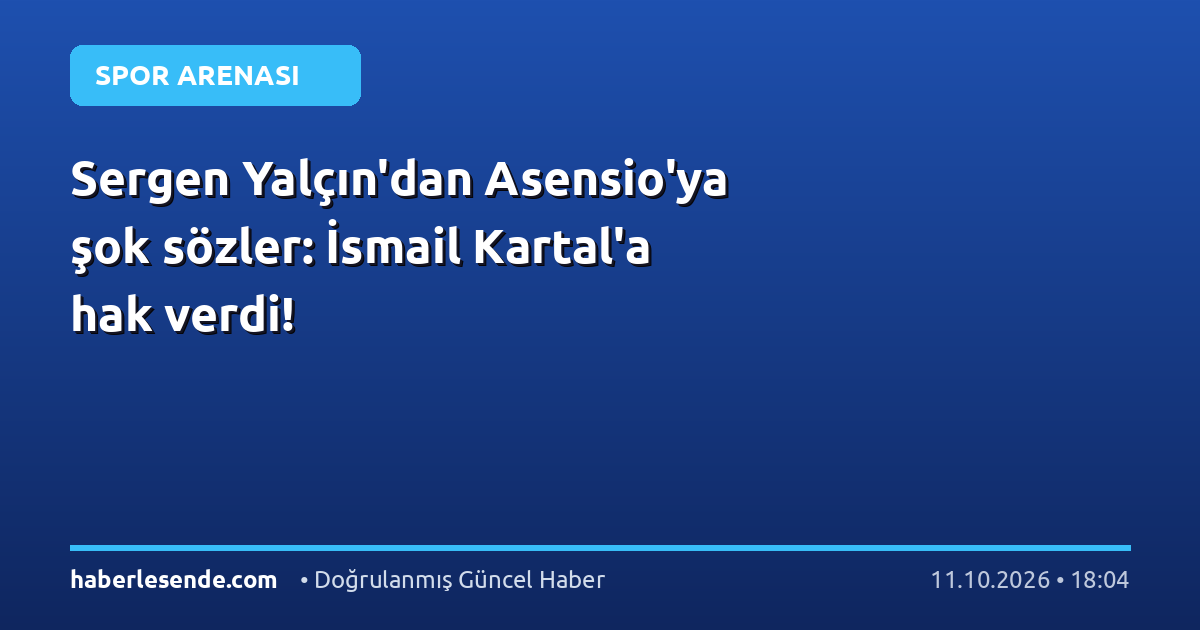 SPOR ARENASI

Sergen Yalçın'dan Asensio'ya şok sözler: İsmail Kartal'a hak verdi!

haberlesende.com • Doğrulanmış Güncel Haber 11.10.2026 • 18:04